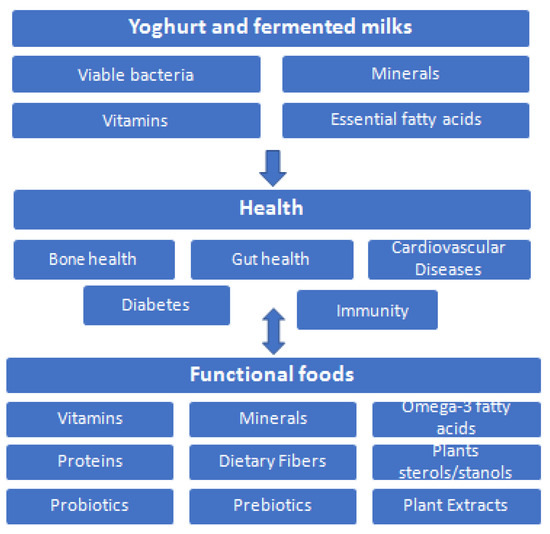 Yoghurt and fermented milks

Viable bacteria

Minerals

Vitamins

Essential fatty acids

Health

Bone health

Gut health

Cardiovascular Diseases

Diabetes

Immunity

Functional foods

Vitamins

Minerals

Omega-3 fatty acids

Proteins

Dietary Fibers

Plants sterols/stanols

Probiotics

Prebiotics

Plant Extracts